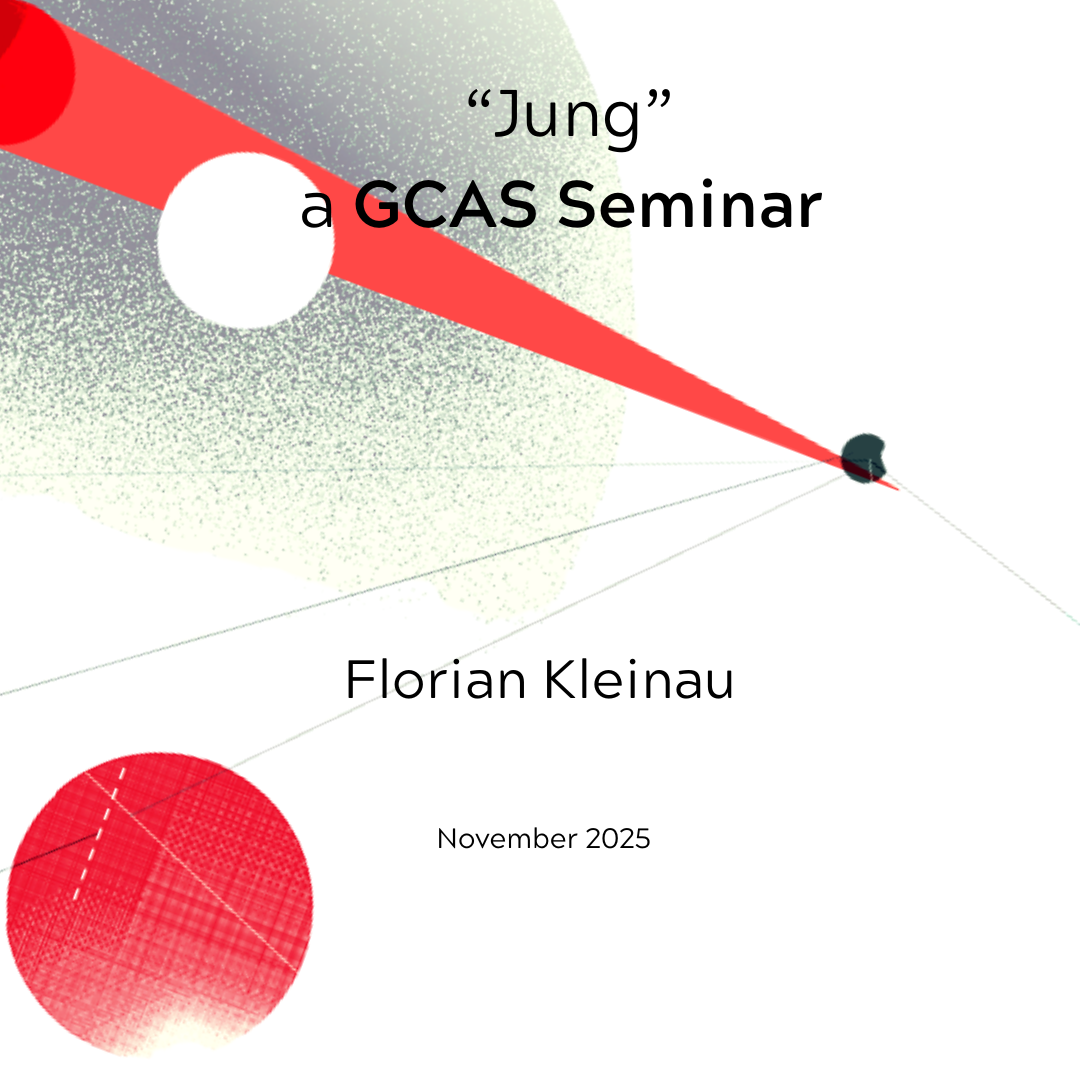 “Jung”
a GCAS Seminar

Florian Kleinau

November 2025